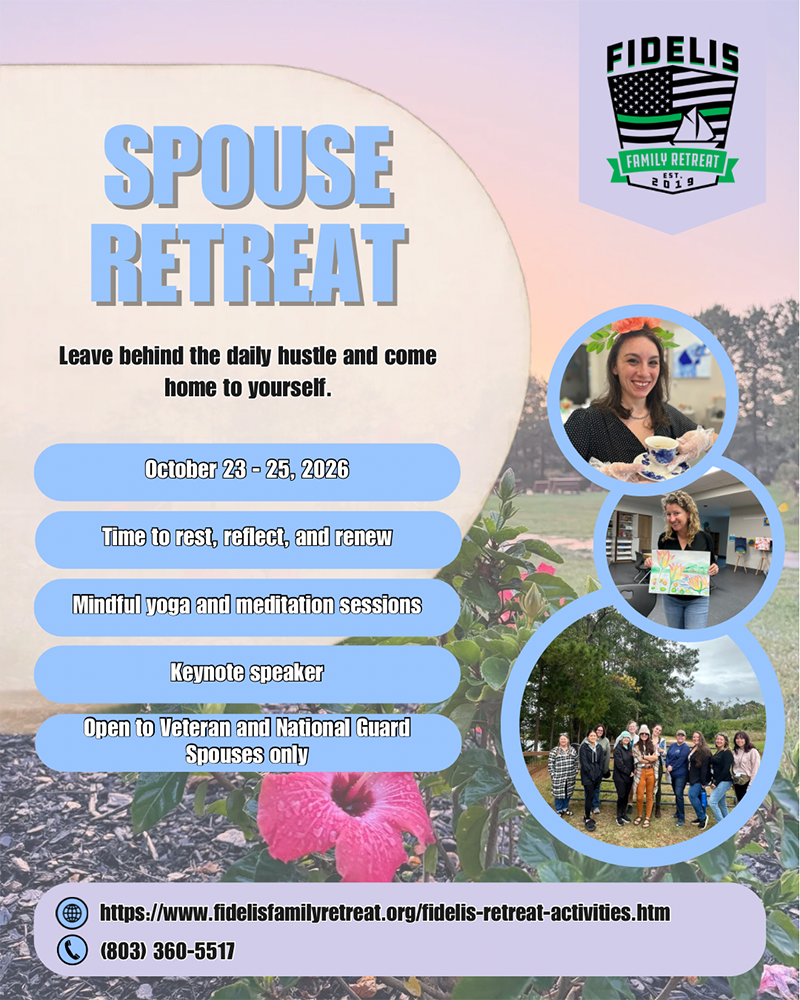 FIDELIS
FAMILY RETREAT
EST. 2019

SPOUSE RETREAT

Leave behind the daily hustle and come home to yourself.

October 23 - 25, 2026

Time to rest, reflect, and renew

Mindful yoga and meditation sessions

Keynote speaker

Open to Veteran and National Guard Spouses only

https://www.fidelisfamilyretreat.org/fidelis-retreat-activities.htm

(803) 360-5517